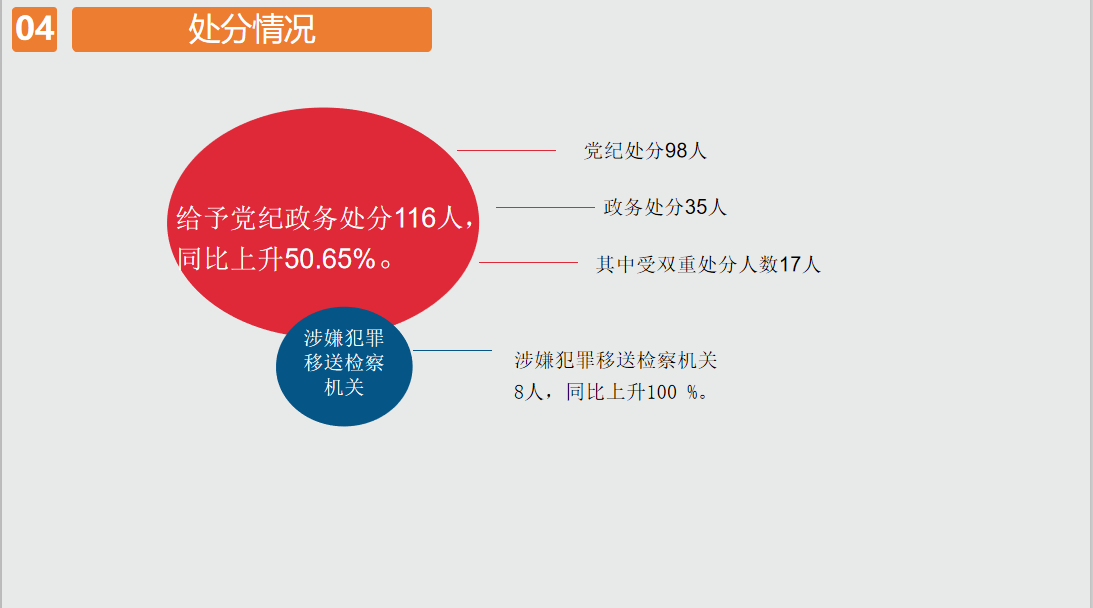 04 处分情况

给予党纪政务处分116人，同比上升50.65%。

党纪处分98人

政务处分35人

其中受双重处分人数17人

涉嫌犯罪移送检察机关

涉嫌犯罪移送检察机关8人，同比上升100 %。